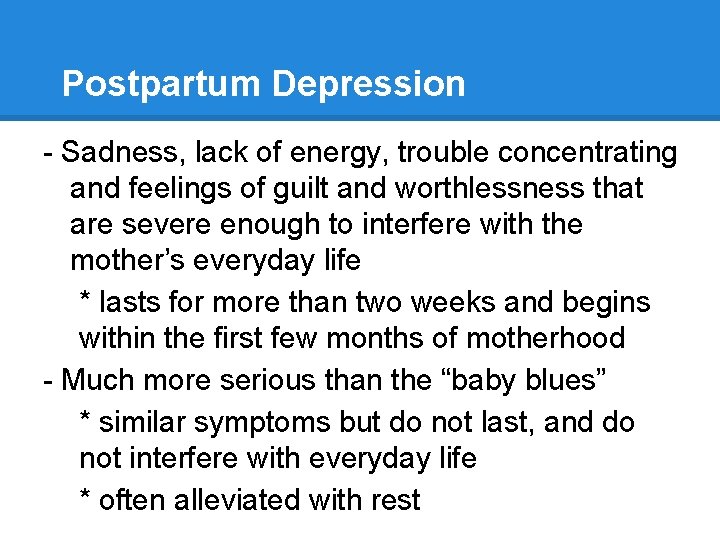 Postpartum Depression

- Sadness, lack of energy, trouble concentrating and feelings of guilt and worthlessness that are severe enough to interfere with the mother’s everyday life

* lasts for more than two weeks and begins within the first few months of motherhood

- Much more serious than the “baby blues”

* similar symptoms but do not last, and do not interfere with everyday life

* often alleviated with rest